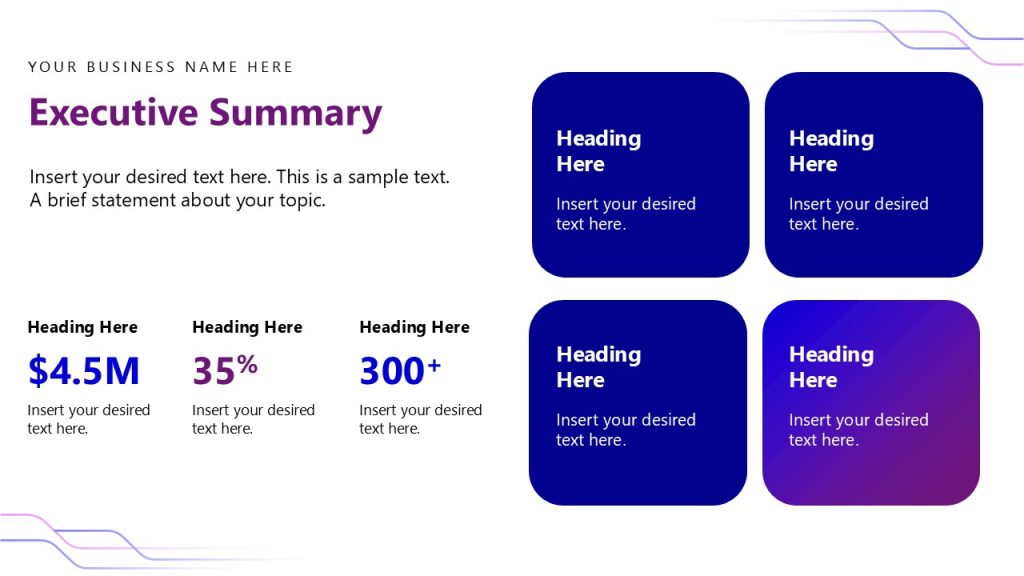 YOUR BUSINESS NAME HERE

Executive Summary

Insert your desired text here. This is a sample text. A brief statement about your topic.

Heading Here

$4.5M

Insert your desired text here.

Heading Here

35%

Insert your desired text here.

Heading Here

300+

Insert your desired text here.

Heading Here

Insert your desired text here.

Heading Here

Insert your desired text here.

Heading Here

Insert your desired text here.

Heading Here

Insert your desired text here.